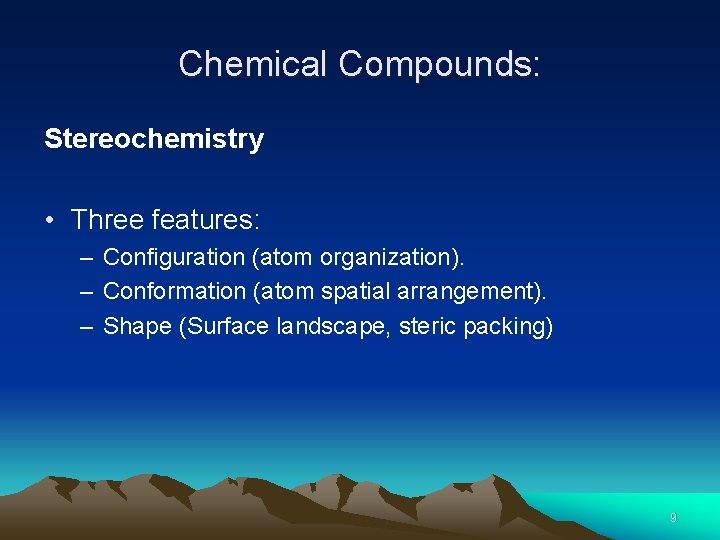 Chemical Compounds:

Stereochemistry

• Three features:
– Configuration (atom organization).
– Conformation (atom spatial arrangement).
– Shape (Surface landscape, steric packing)

9